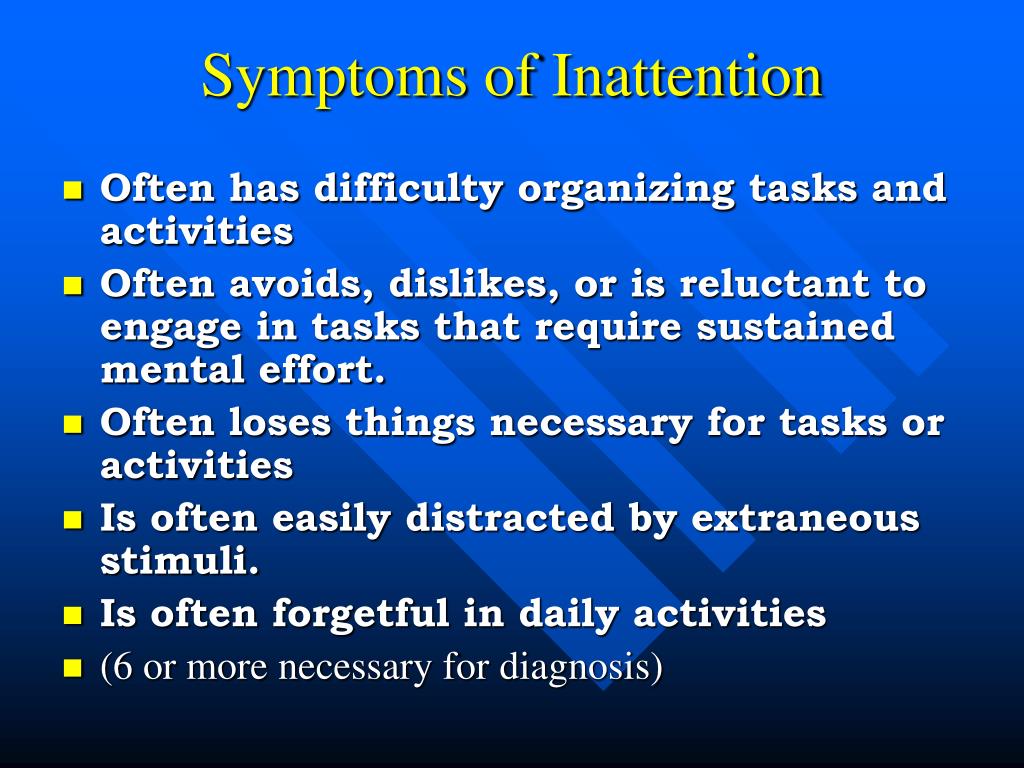 Symptoms of Inattention

- Often has difficulty organizing tasks and activities
- Often avoids, dislikes, or is reluctant to engage in tasks that require sustained mental effort.
- Often loses things necessary for tasks or activities
- Is often easily distracted by extraneous stimuli.
- Is often forgetful in daily activities
- (6 or more necessary for diagnosis)